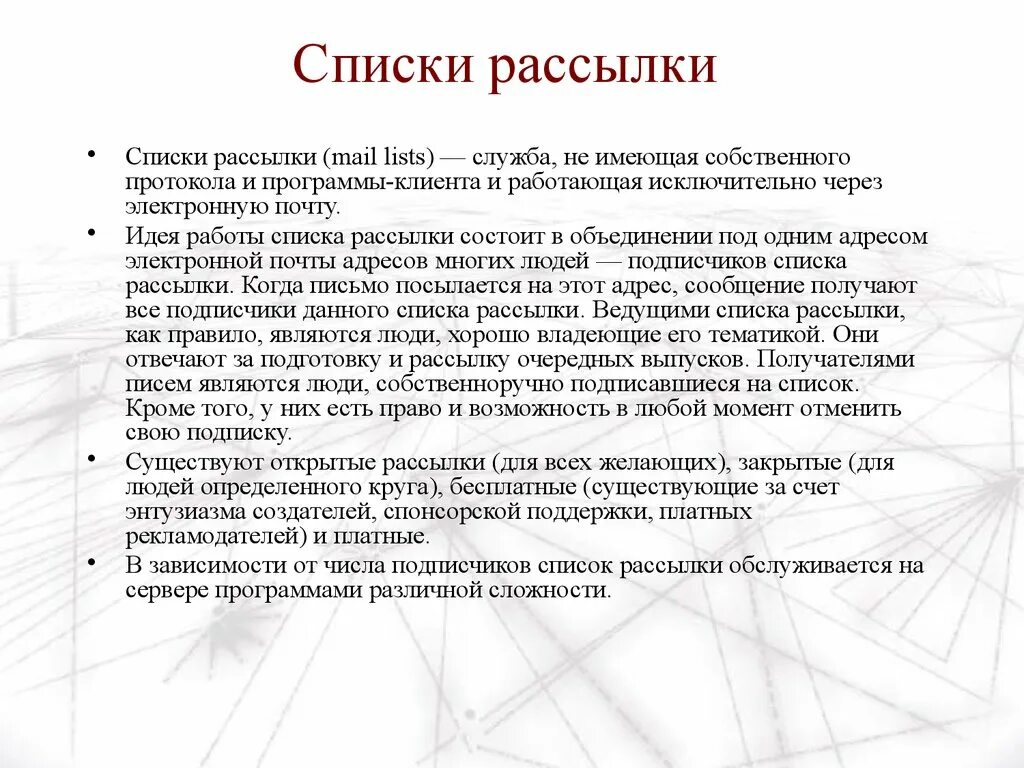 Списки рассылки

• Списки рассылки (mail lists) — служба, не имеющая собственного протокола и программы-клиента и работающая исключительно через электронную почту.

• Идея работы списка рассылки состоит в объединении под одним адресом электронной почты адресов многих людей — подписчиков списка рассылки. Когда письмо посылается на этот адрес, сообщение получают все подписчики данного списка рассылки. Ведущими списка рассылки, как правило, являются люди, хорошо владеющие его тематикой. Они отвечают за подготовку и рассылку очередных выпусков. Получателями писем являются люди, собственноручно подписавшиеся на список. Кроме того, у них есть право и возможность в любой момент отменить свою подписку.

• Существуют открытые рассылки (для всех желающих), закрытые (для людей определенного круга), бесплатные (существующие за счет энтузиазма создателей, спонсорской поддержки, платных рекламодателей) и платные.

• В зависимости от числа подписчиков список рассылки обслуживается на сервере программами различной сложности.